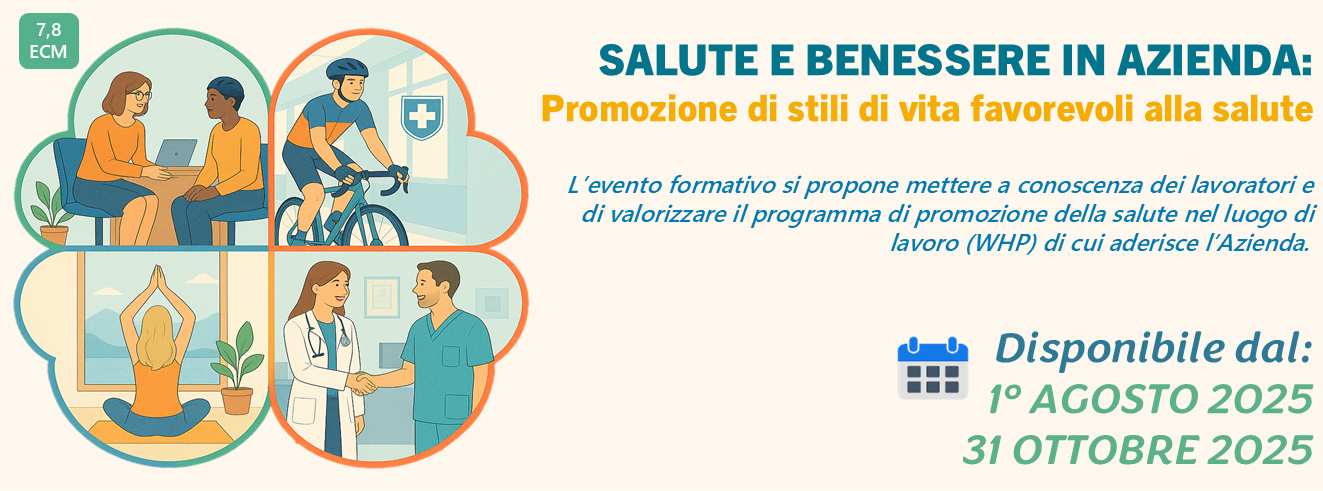 7,8
ECM

SALUTE E BENESSERE IN AZIENDA:
Promozione di stili di vita favorevoli alla salute

L'evento formativo si propone mettere a conoscenza dei lavoratori e di valorizzare il programma di promozione della salute nel luogo di lavoro (WHP) di cui aderisce l'Azienda.

Disponibile dal:
1° AGOSTO 2025
31 OTTOBRE 2025